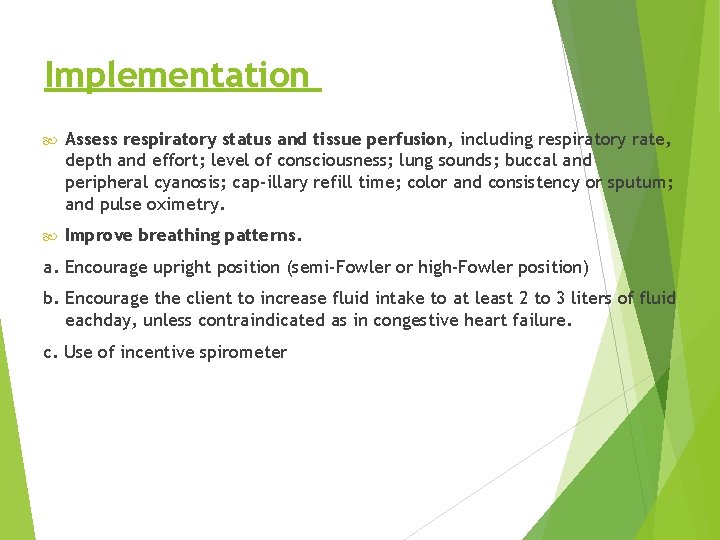 Implementation

Assess respiratory status and tissue perfusion, including respiratory rate, depth and effort; level of consciousness; lung sounds; buccal and peripheral cyanosis; cap-illary refill time; color and consistency or sputum; and pulse oximetry.

Improve breathing patterns.

a. Encourage upright position (semi-Fowler or high-Fowler position)

b. Encourage the client to increase fluid intake to at least 2 to 3 liters of fluid eachday, unless contraindicated as in congestive heart failure.

c. Use of incentive spirometer